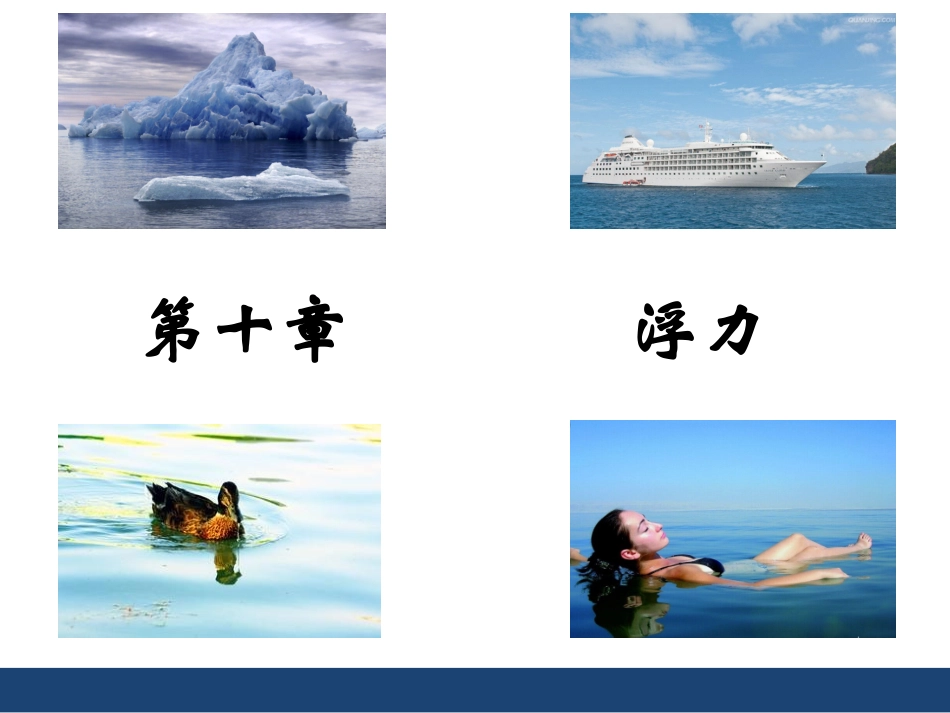 第十章

浮力